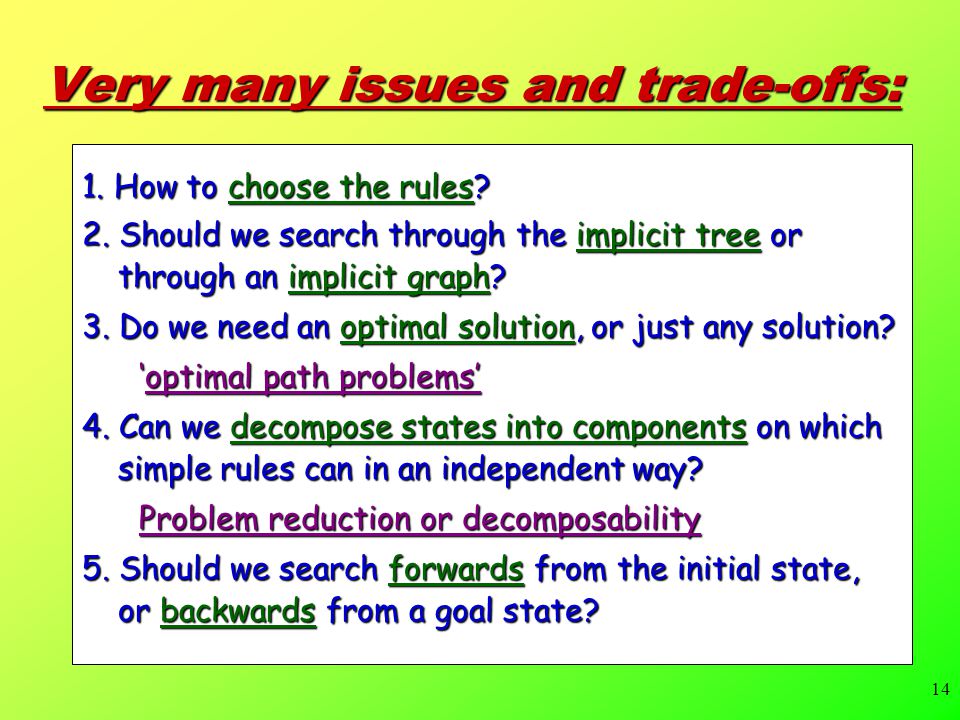 Very many issues and trade-offs:

1. How to choose the rules?

2. Should we search through the implicit tree or through an implicit graph?

3. Do we need an optimal solution, or just any solution?

‘optimal path problems’

4. Can we decompose states into components on which simple rules can in an independent way?

Problem reduction or decomposability

5. Should we search forwards from the initial state, or backwards from a goal state?

14